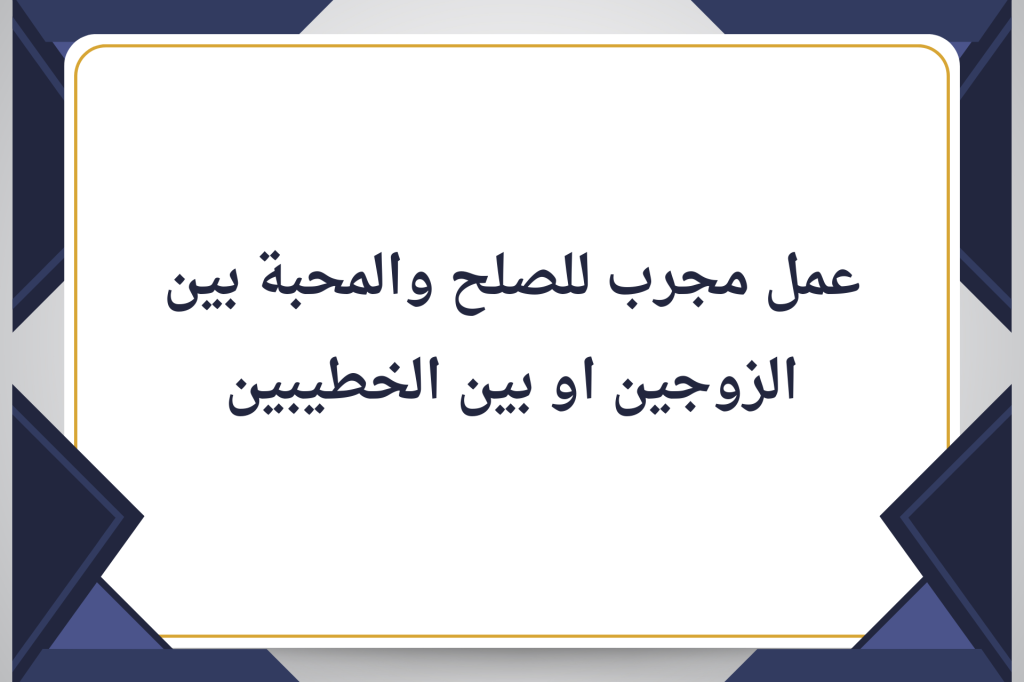 عمل مجرب للصلح والمحبة بين الزوجين او بين الخطيبين